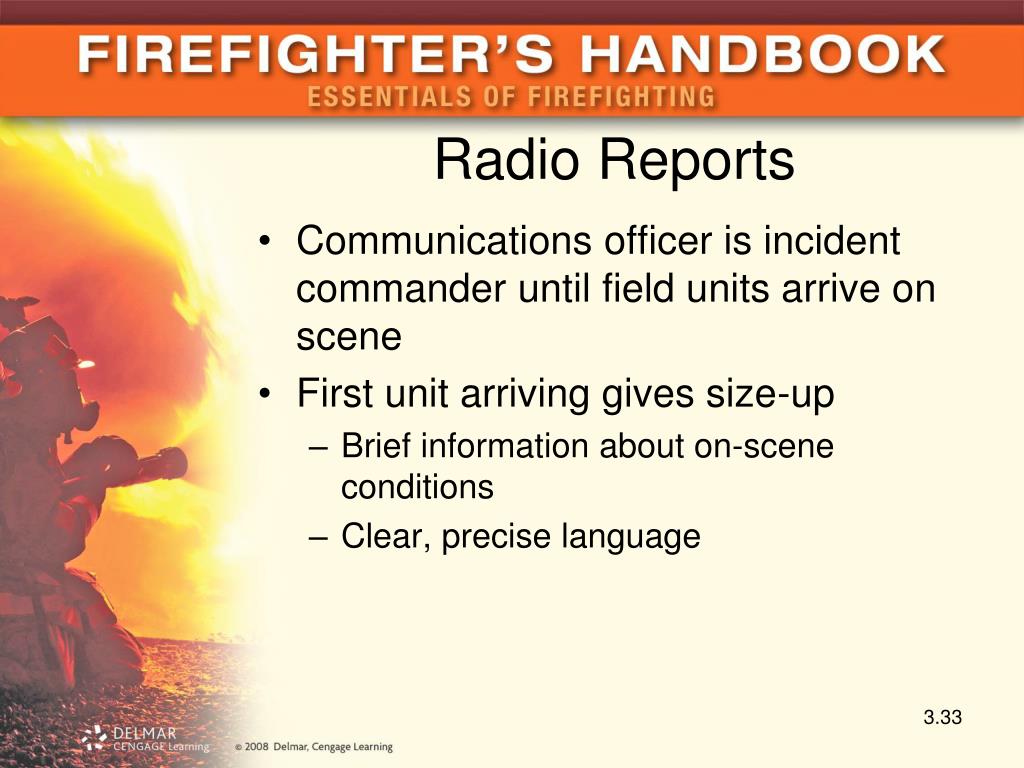 FIREFIGHTER'S HANDBOOK
ESSENTIALS OF FIREFIGHTING

Radio Reports

• Communications officer is incident commander until field units arrive on scene
• First unit arriving gives size-up
– Brief information about on-scene conditions
– Clear, precise language

3.33

DELMAR CENGAGE Learning © 2008 Delmar, Cengage Learning